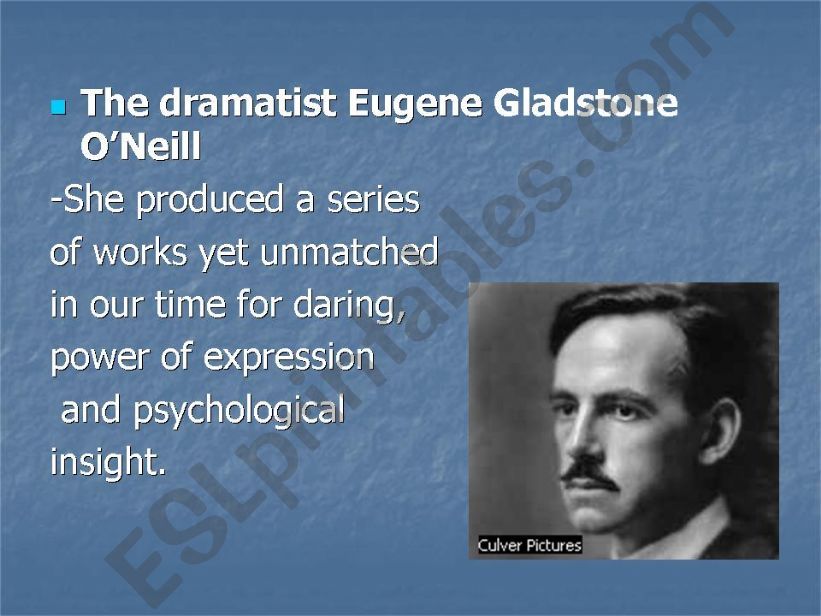 The dramatist Eugene Gladstone O’Neill

-She produced a series of works yet unmatched in our time for daring, power of expression and psychological insight.

Culver Pictures

ESLprintables.com